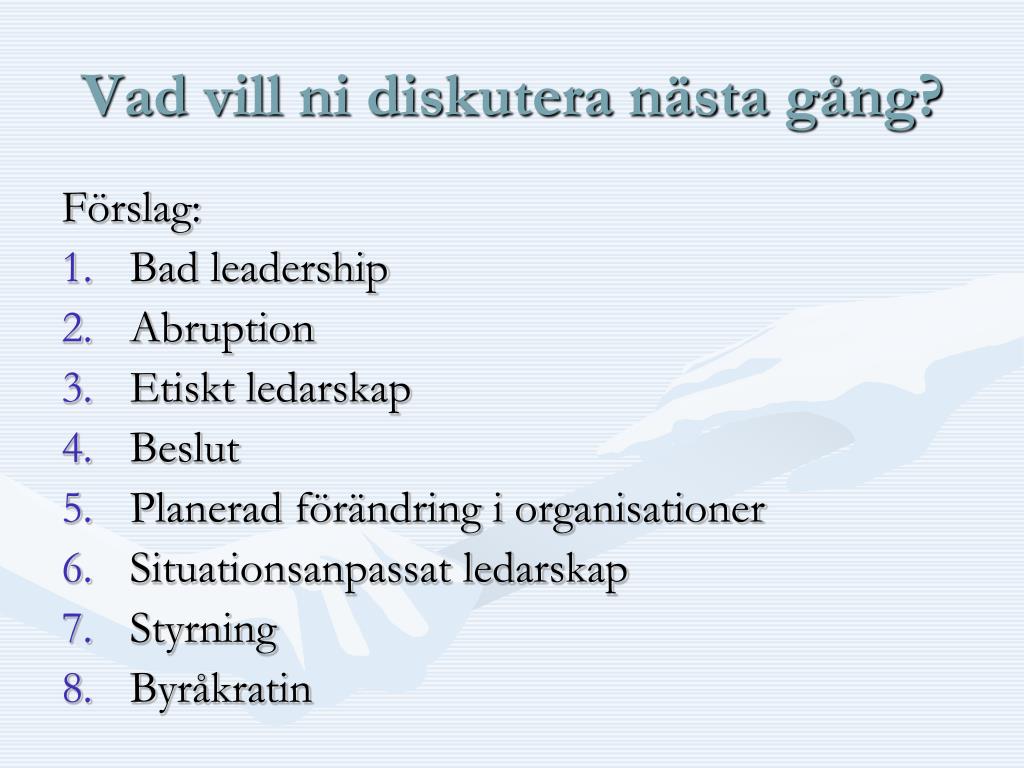 Vad vill ni diskutera nästa gång?

Förslag:
1. Bad leadership
2. Abruption
3. Etiskt ledarskap
4. Beslut
5. Planerad förändring i organisationer
6. Situationsanpassat ledarskap
7. Styrning
8. Byråkratin